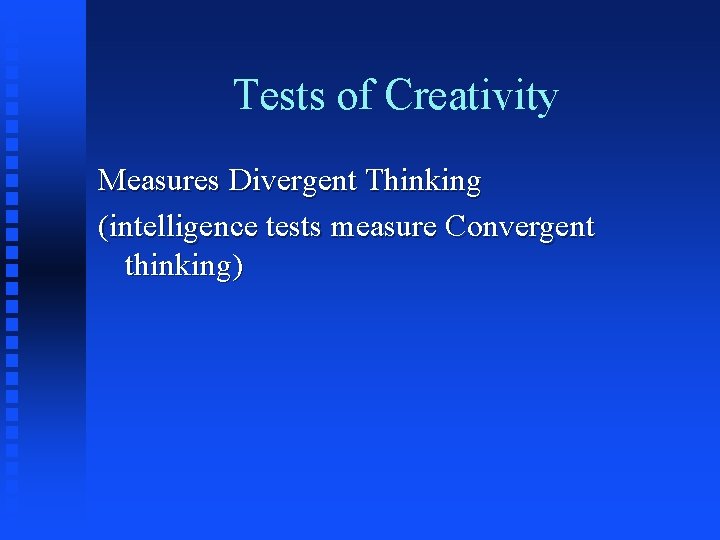 Tests of Creativity

Measures Divergent Thinking

(intelligence tests measure Convergent thinking)